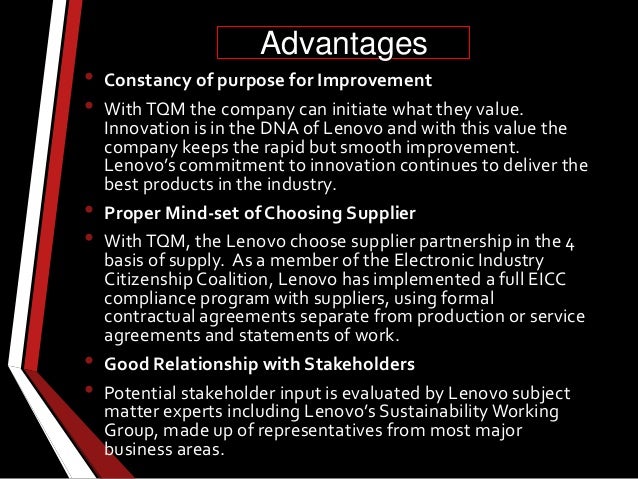 Advantages

• Constancy of purpose for Improvement

• With TQM the company can initiate what they value. Innovation is in the DNA of Lenovo and with this value the company keeps the rapid but smooth improvement. Lenovo's commitment to innovation continues to deliver the best products in the industry.

• Proper Mind-set of Choosing Supplier

• With TQM, the Lenovo choose supplier partnership in the 4 basis of supply. As a member of the Electronic Industry Citizenship Coalition, Lenovo has implemented a full EICC compliance program with suppliers, using formal contractual agreements separate from production or service agreements and statements of work.

• Good Relationship with Stakeholders

• Potential stakeholder input is evaluated by Lenovo subject matter experts including Lenovo's Sustainability Working Group, made up of representatives from most major business areas.